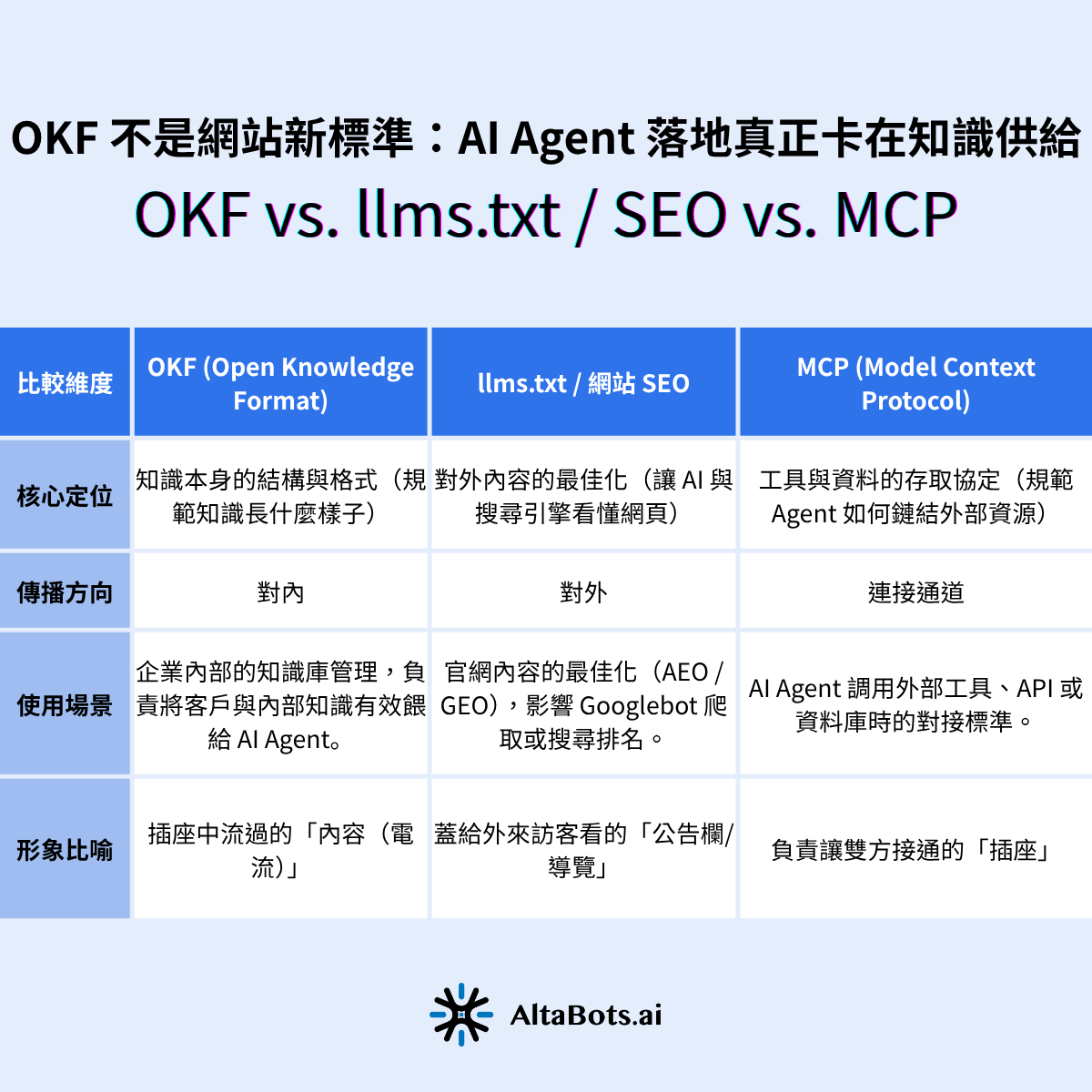 OKF 不是網站新標準：AI Agent 落地真正卡在知識供給

OKF vs. llms.txt / SEO vs. MCP

| 比較維度 | OKF (Open Knowledge Format) | llms.txt / 網站 SEO | MCP (Model Context Protocol) |
|---|---|---|---|
| 核心定位 | 知識本身的結構與格式（規範知識長什麼樣子） | 對外內容的最佳化（讓 AI 與搜尋引擎看懂網頁） | 工具與資料的存取協定（規範 Agent 如何鏈結外部資源） |
| 傳播方向 | 對內 | 對外 | 連接通道 |
| 使用場景 | 企業內部的知識庫管理，負責將客戶與內部知識有效餵給 AI Agent。 | 官網內容的最佳化（AEO / GEO），影響 Googlebot 爬取或搜尋排名。 | AI Agent 調用外部工具、API 或資料庫時的對接標準。 |
| 形象比喻 | 插座中流過的「內容（電流）」 | 蓋給外來訪客看的「公告欄/導覽」 | 負責讓雙方接通的「插座」 |

AltaBots.ai